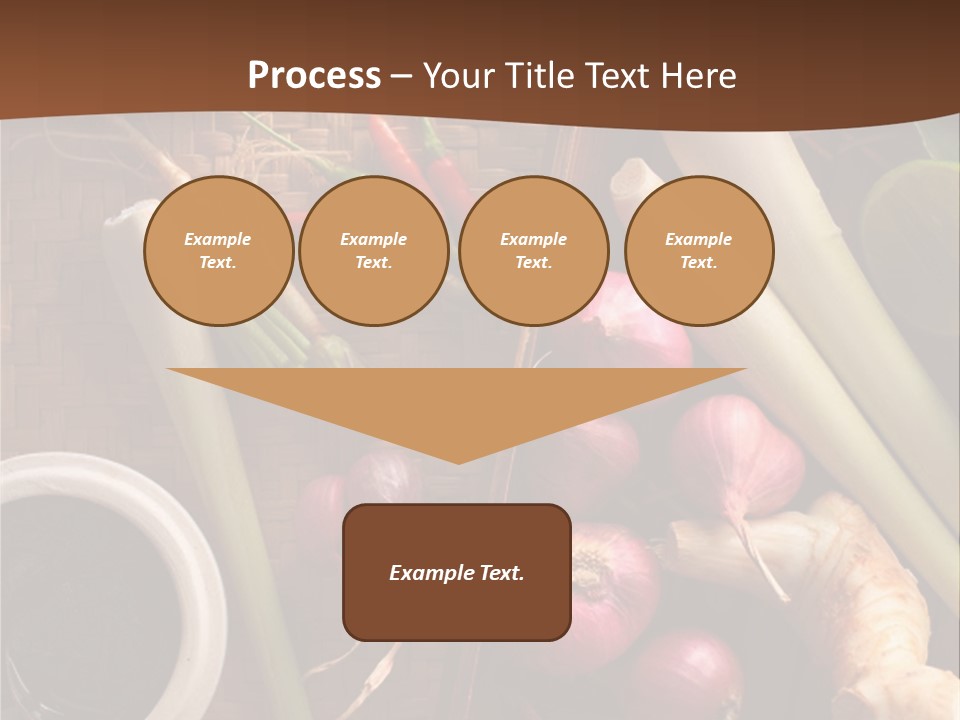 Process – Your Title Text Here

Example Text.

Example Text.

Example Text.

Example Text.

Example Text.